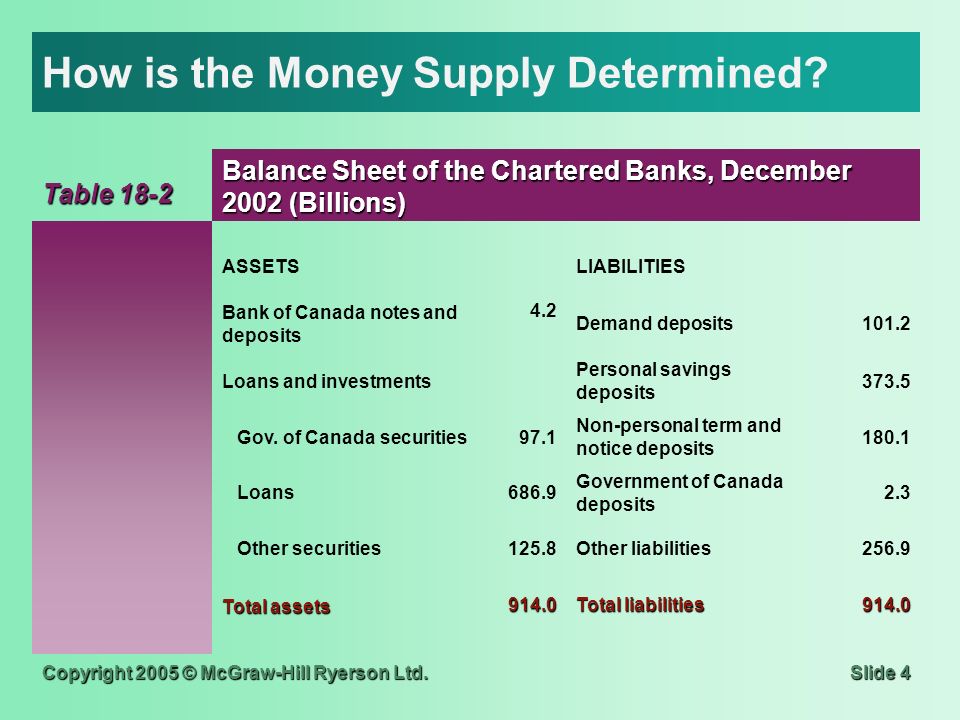 How is the Money Supply Determined?

Table 18-2

Balance Sheet of the Chartered Banks, December 2002 (Billions)

| ASSETS | | LIABILITIES | |
|---|---|---|---|
| Bank of Canada notes and deposits | 4.2 | Demand deposits | 101.2 |
| Loans and investments | | Personal savings deposits | 373.5 |
| Gov. of Canada securities | 97.1 | Non-personal term and notice deposits | 180.1 |
| Loans | 686.9 | Government of Canada deposits | 2.3 |
| Other securities | 125.8 | Other liabilities | 256.9 |
| Total assets | 914.0 | Total liabilities | 914.0 |

Copyright 2005 © McGraw-Hill Ryerson Ltd.

Slide 4